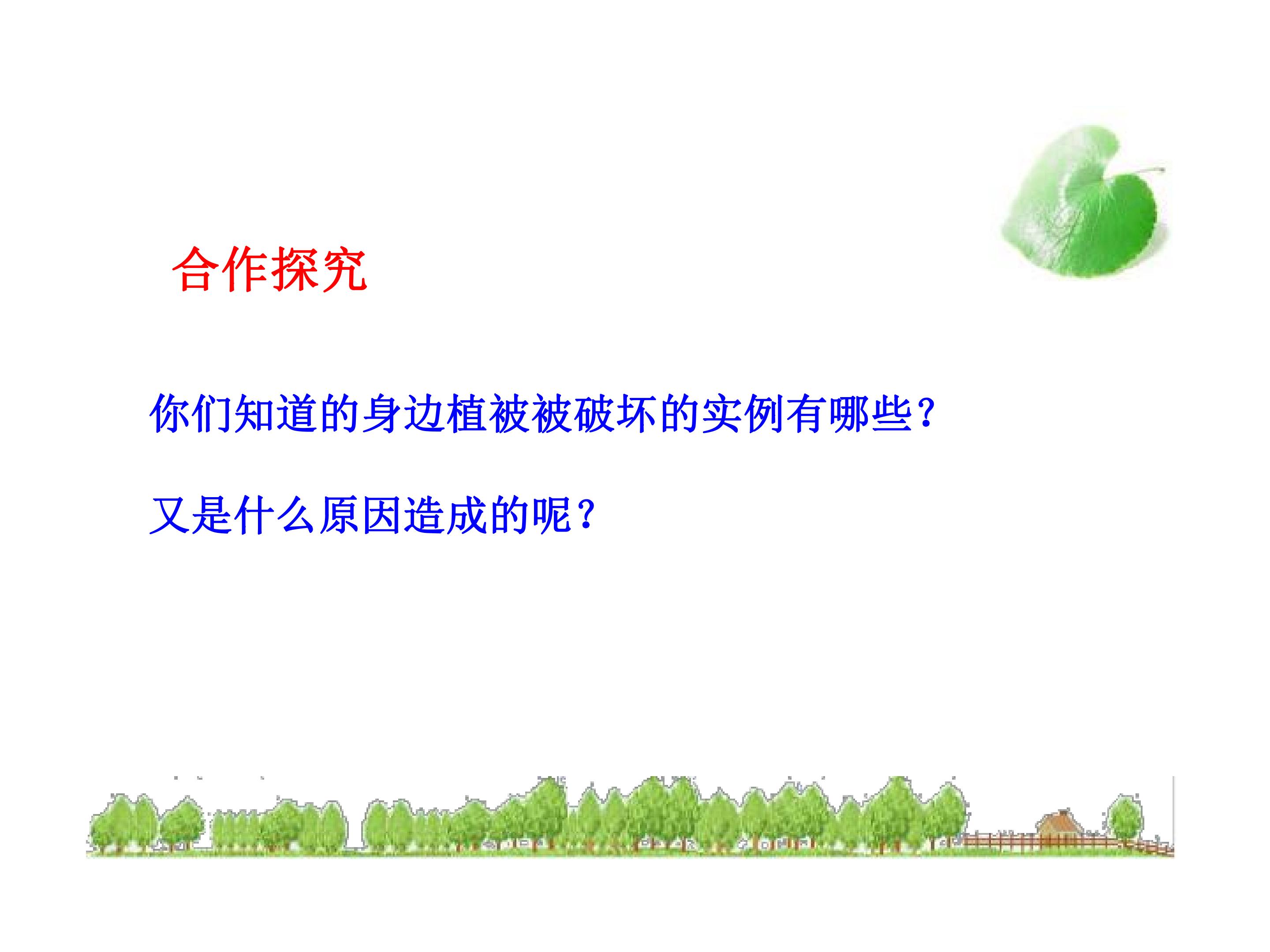 合作探究

你们知道的身边植被被破坏的实例有哪些？

又是什么原因造成的呢？